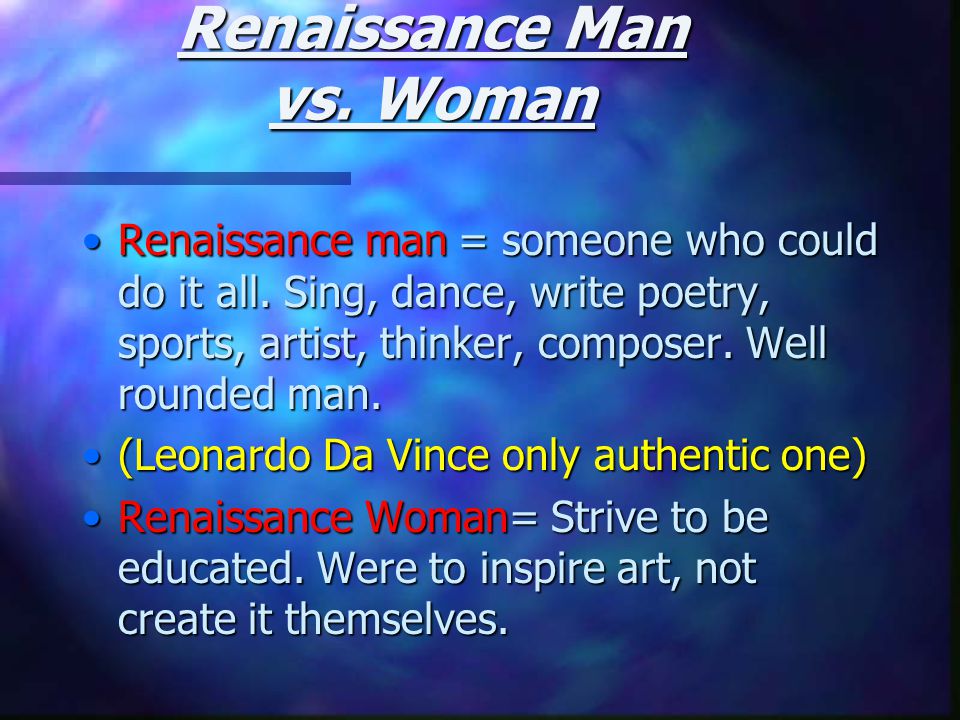 Renaissance Man vs. Woman

• Renaissance man = someone who could do it all. Sing, dance, write poetry, sports, artist, thinker, composer. Well rounded man.
• (Leonardo Da Vince only authentic one)
• Renaissance Woman= Strive to be educated. Were to inspire art, not create it themselves.